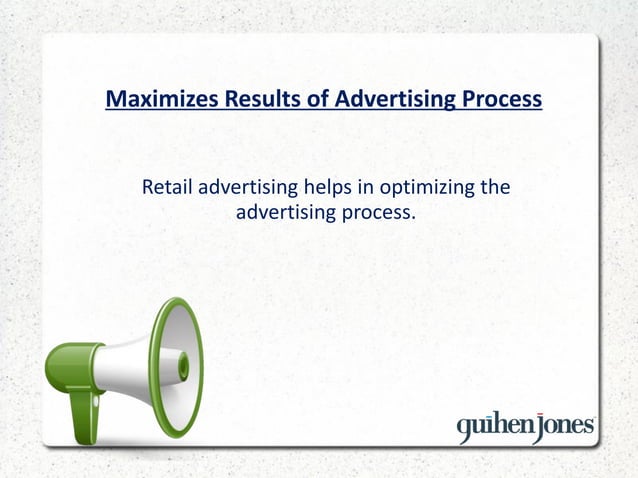 Maximizes Results of Advertising Process

Retail advertising helps in optimizing the advertising process.

guihenjones